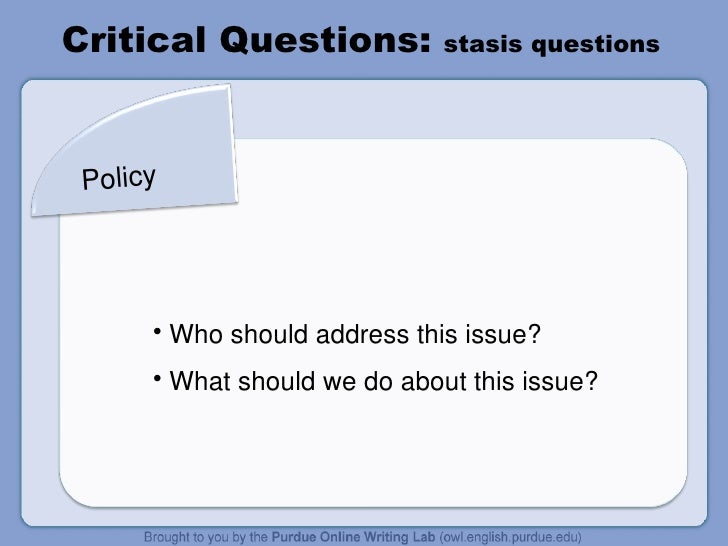 Critical Questions: stasis questions

Policy

• Who should address this issue?
• What should we do about this issue?

Brought to you by the Purdue Online Writing Lab (owl.english.purdue.edu)